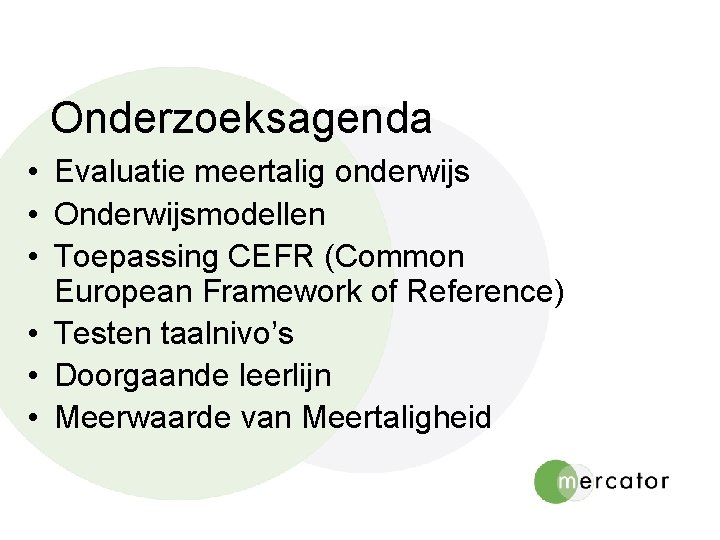 Onderzoeksagenda

• Evaluatie meertalig onderwijs
• Onderwijsmodellen
• Toepassing CEFR (Common European Framework of Reference)
• Testen taalnivo’s
• Doorgaande leerlijn
• Meerwaarde van Meertaligheid

mercator